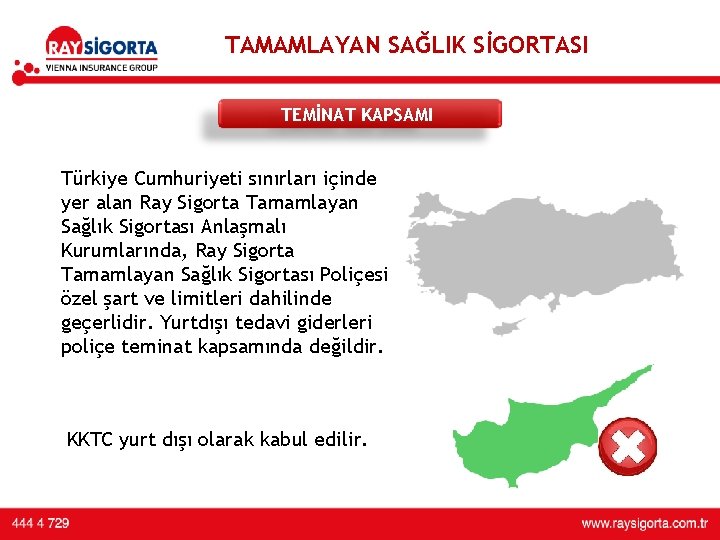 RAY SİGORTA
VIENNA INSURANCE GROUP

TAMAMLAYAN SAĞLIK SİGORTASI

TEMİNAT KAPSAMI

Türkiye Cumhuriyeti sınırları içinde yer alan Ray Sigorta Tamamlayan Sağlık Sigortası Anlaşmalı Kurumlarında, Ray Sigorta Tamamlayan Sağlık Sigortası Poliçesi özel şart ve limitleri dahilinde geçerlidir. Yurtdışı tedavi giderleri poliçe teminat kapsamında değildir.

KKTC yurt dışı olarak kabul edilir.

444 4 729

www.raysigorta.com.tr